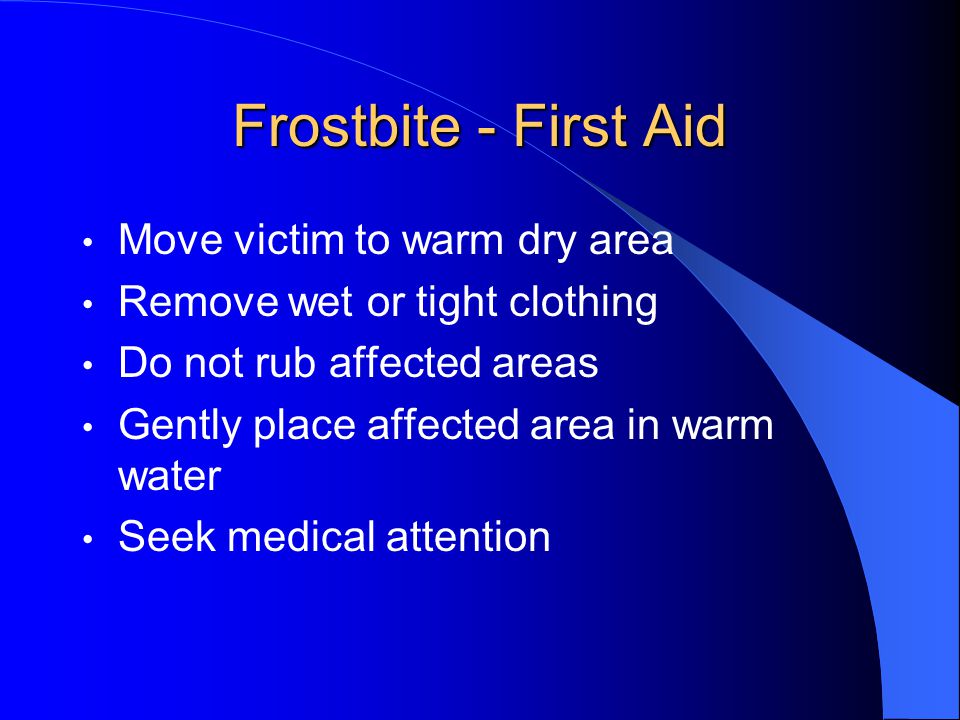 Frostbite - First Aid

• Move victim to warm dry area
• Remove wet or tight clothing
• Do not rub affected areas
• Gently place affected area in warm water
• Seek medical attention